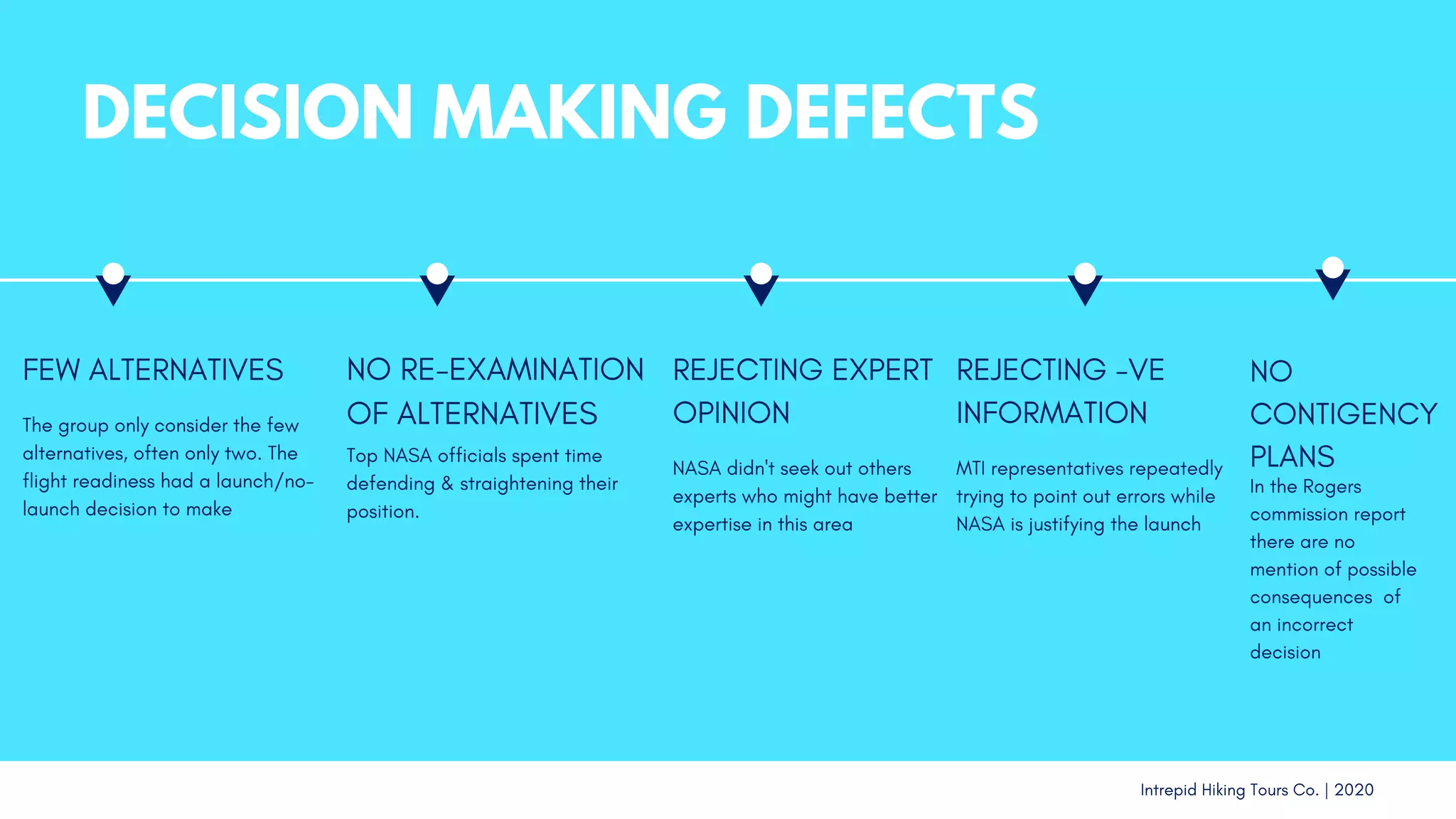 DECISION MAKING DEFECTS

FEW ALTERNATIVES

The group only consider the few alternatives, often only two. The flight readiness had a launch/no-launch decision to make

NO RE-EXAMINATION OF ALTERNATIVES

Top NASA officials spent time defending & straightening their position.

REJECTING EXPERT OPINION

NASA didn't seek out others experts who might have better expertise in this area

REJECTING -VE INFORMATION

MTI representatives repeatedly trying to point out errors while NASA is justifying the launch

NO CONTIGENCY PLANS

In the Rogers commission report there are no mention of possible consequences of an incorrect decision

Intrepid Hiking Tours Co. | 2020